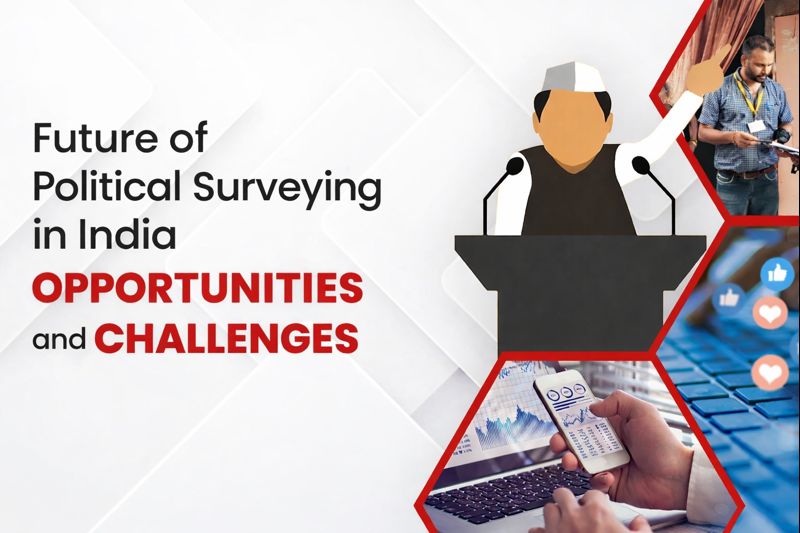 Future of Political Surveying in India
OPPORTUNITIES and CHALLENGES